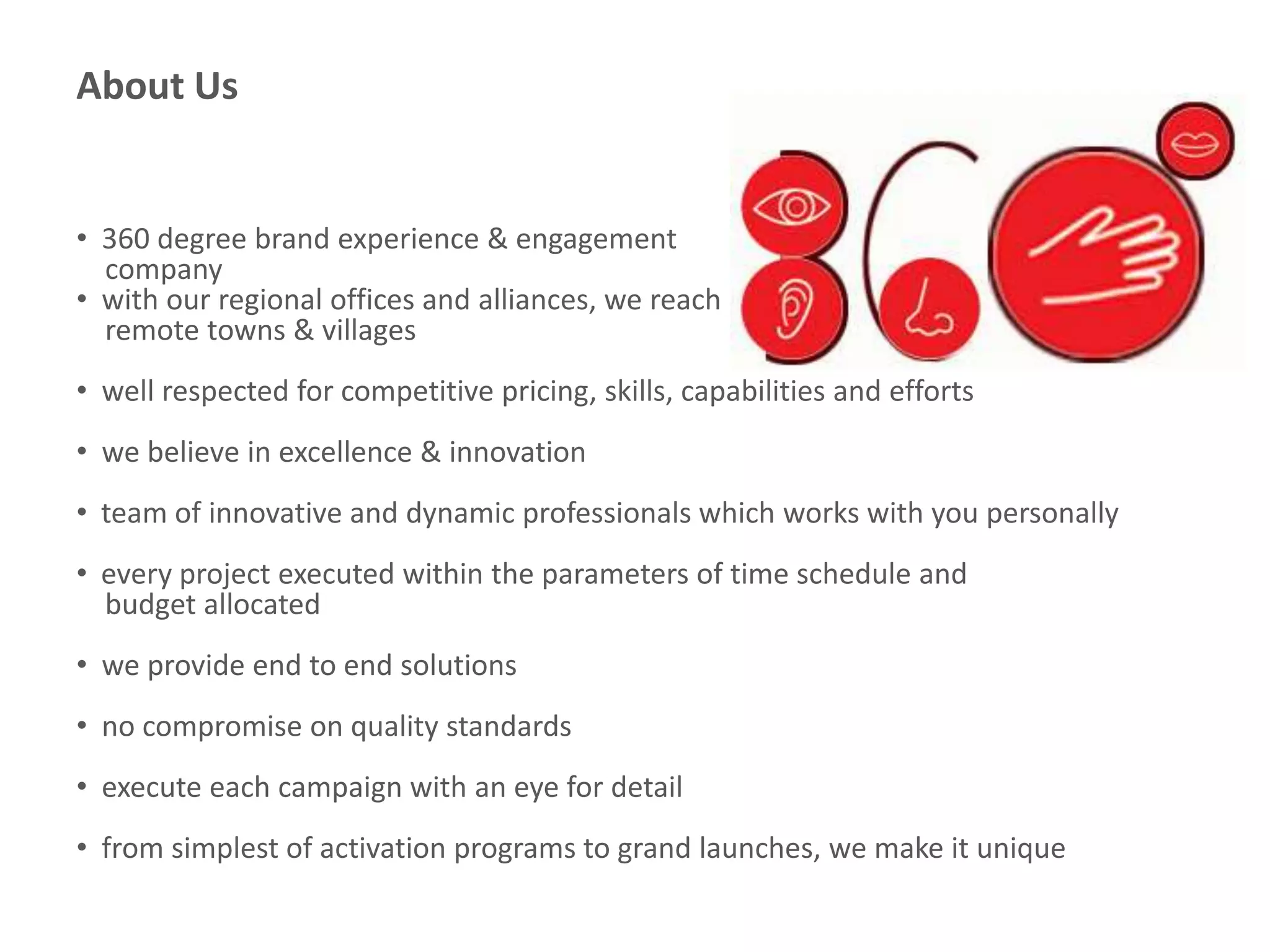 About Us

• 360 degree brand experience & engagement company
• with our regional offices and alliances, we reach remote towns & villages

• well respected for competitive pricing, skills, capabilities and efforts

• we believe in excellence & innovation

• team of innovative and dynamic professionals which works with you personally

• every project executed within the parameters of time schedule and budget allocated

• we provide end to end solutions

• no compromise on quality standards

• execute each campaign with an eye for detail

• from simplest of activation programs to grand launches, we make it unique